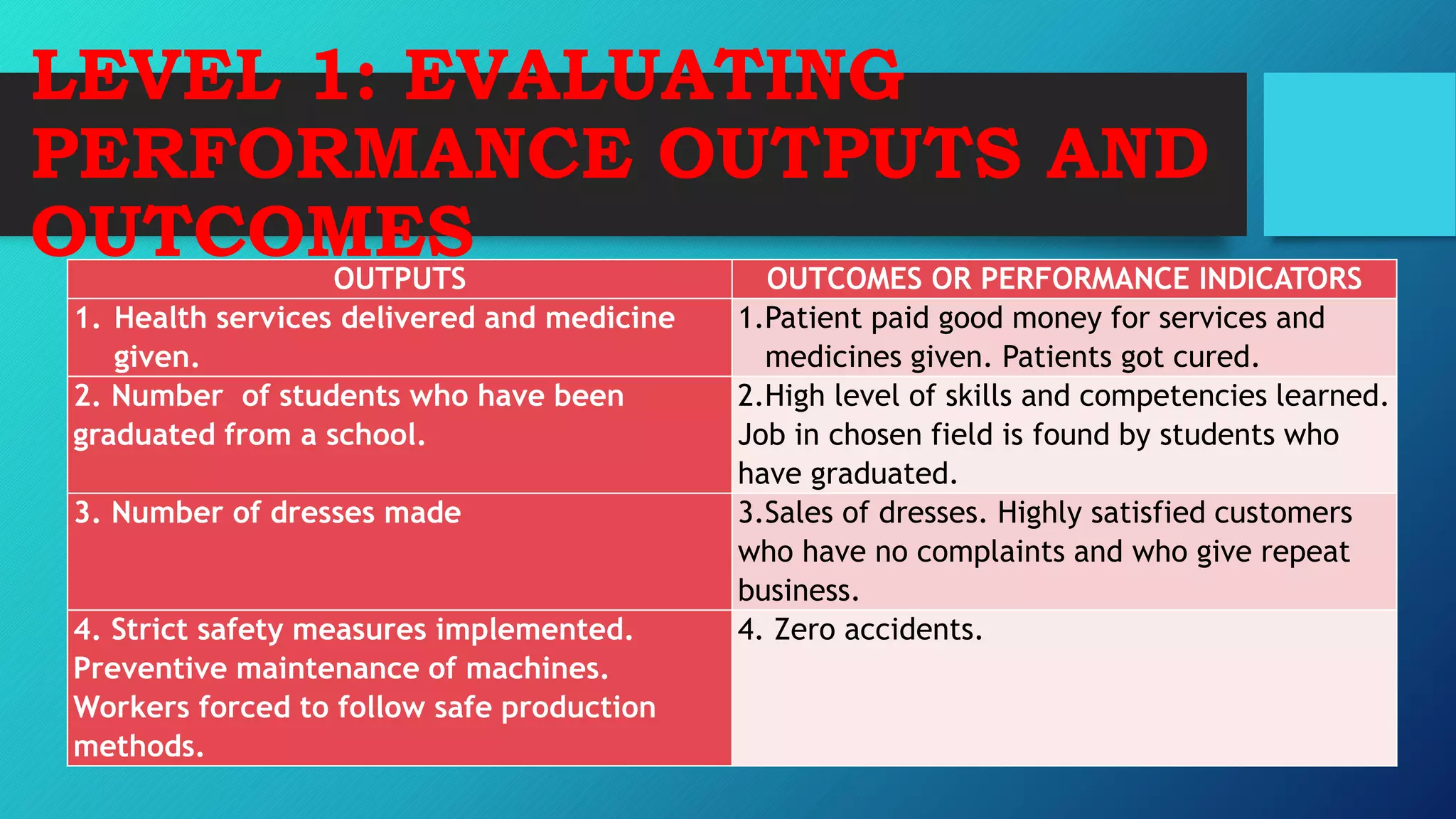 LEVEL 1: EVALUATING PERFORMANCE OUTPUTS AND OUTCOMES

| OUTPUTS | OUTCOMES OR PERFORMANCE INDICATORS |
|---|---|
| 1. Health services delivered and medicine given. | 1.Patient paid good money for services and medicines given. Patients got cured. |
| 2. Number of students who have been graduated from a school. | 2.High level of skills and competencies learned. Job in chosen field is found by students who have graduated. |
| 3. Number of dresses made | 3.Sales of dresses. Highly satisfied customers who have no complaints and who give repeat business. |
| 4. Strict safety measures implemented. Preventive maintenance of machines. Workers forced to follow safe production methods. | 4. Zero accidents. |